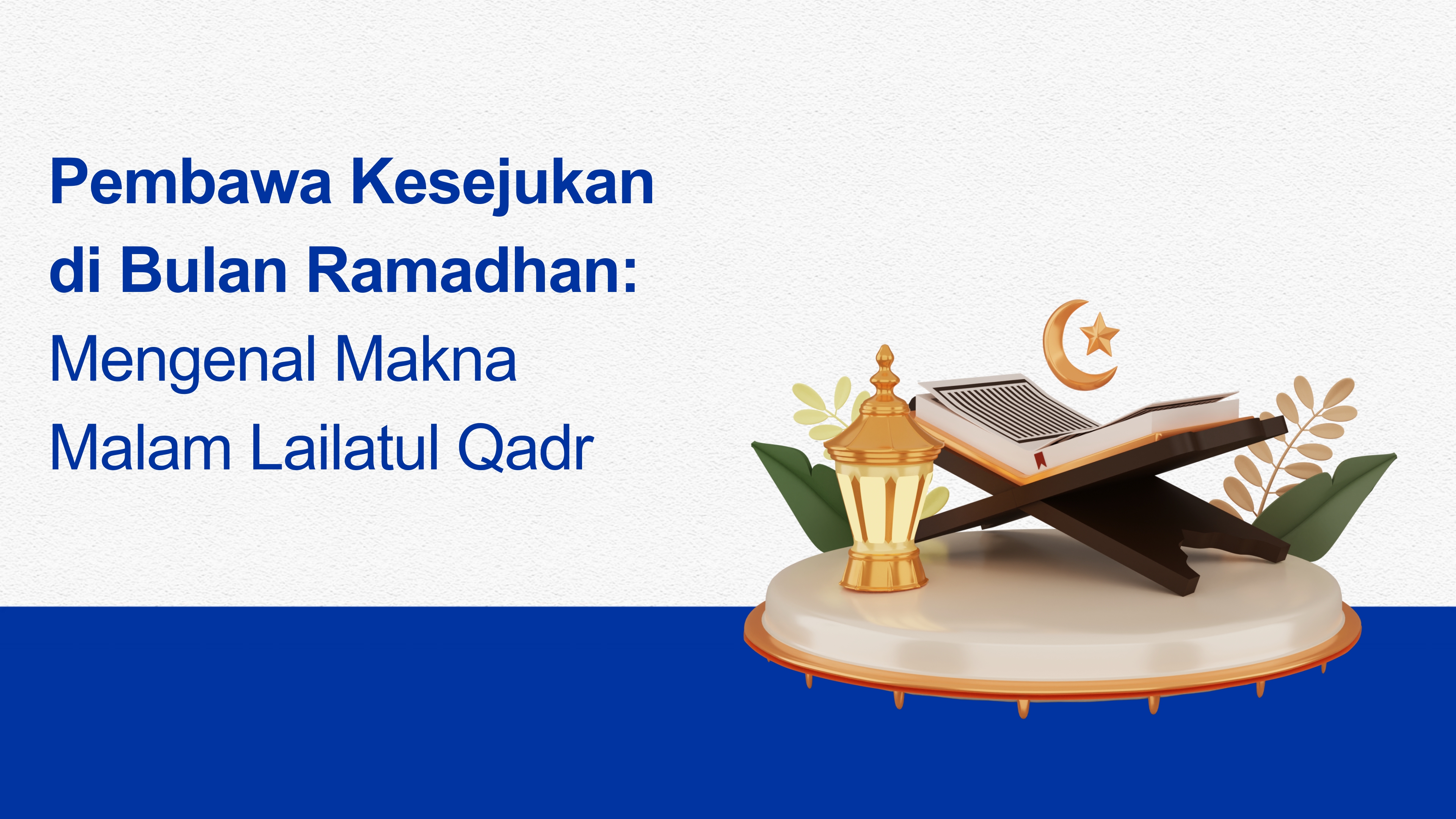 Pembawa Kesejukan di Bulan Ramadhan: Mengenal Makna Malam Lailatul Qadr